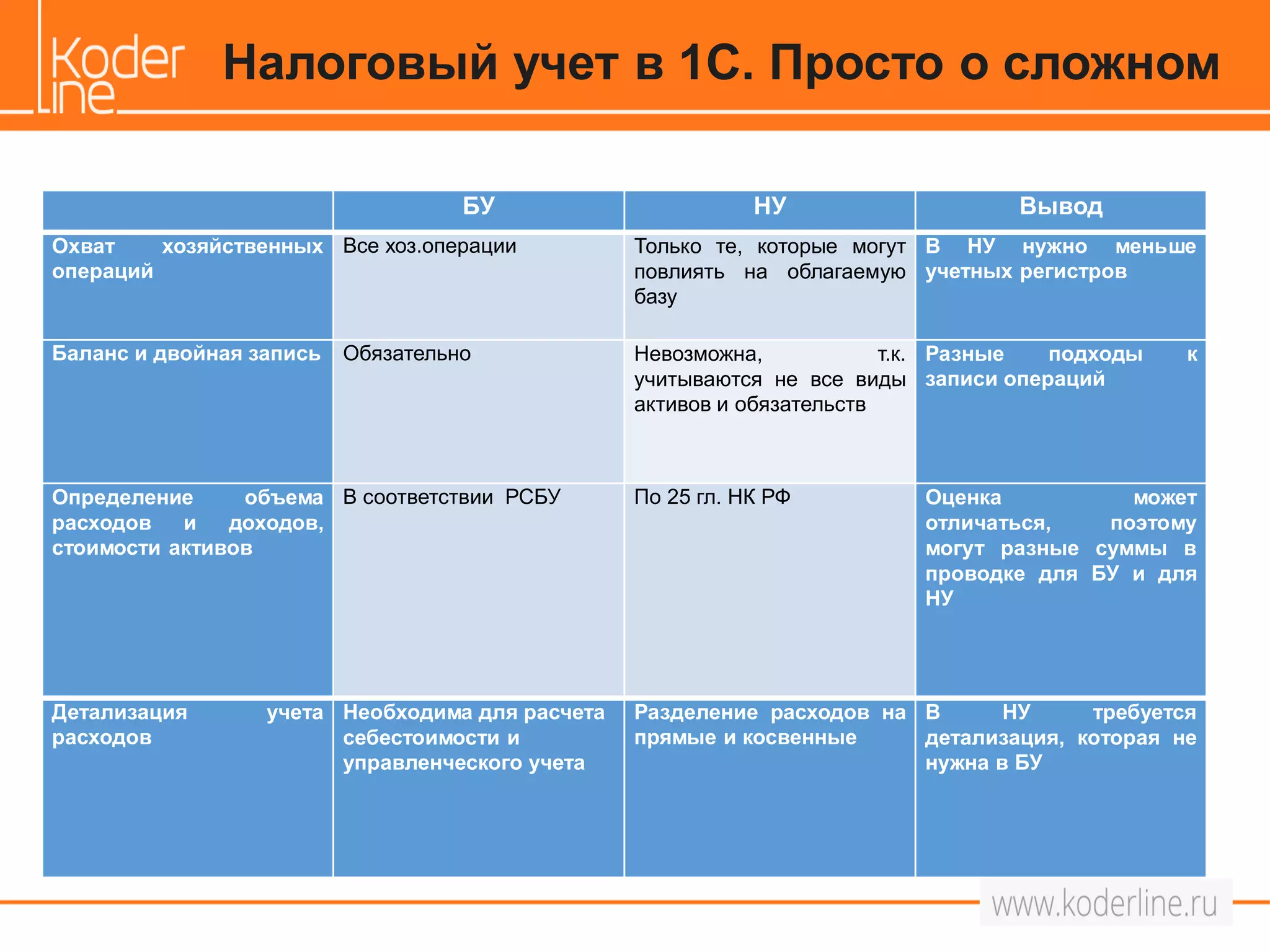 Koder line

Налоговый учет в 1С. Просто о сложном

| | БУ | НУ | Вывод |
|---|---|---|---|
| Охват хозяйственных операций | Все хоз.операции | Только те, которые могут повлиять на облагаемую базу | В НУ нужно меньше учетных регистров |
| Баланс и двойная запись | Обязательно | Невозможна, т.к. учитываются не все виды активов и обязательств | Разные подходы к записи операций |
| Определение объема расходов и доходов, стоимости активов | В соответствии РСБУ | По 25 гл. НК РФ | Оценка может отличаться, поэтому могут разные суммы в проводке для БУ и для НУ |
| Детализация учета расходов | Необходима для расчета себестоимости и управленческого учета | Разделение расходов на прямые и косвенные | В НУ требуется детализация, которая не нужна в БУ |

www.koderline.ru